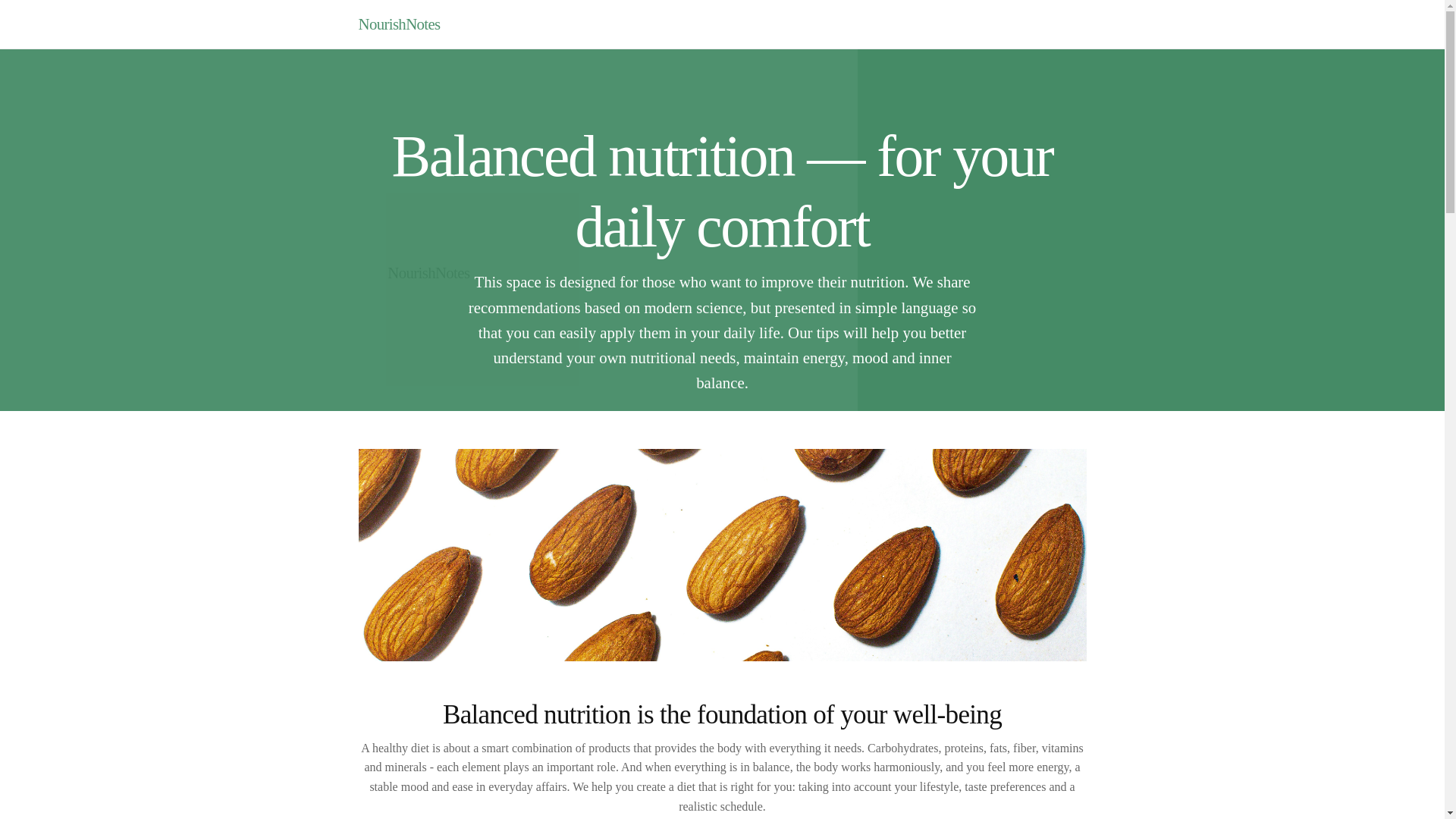 NourishNotes

Balanced nutrition — for your daily comfort

NourishNotes

This space is designed for those who want to improve their nutrition. We share recommendations based on modern science, but presented in simple language so that you can easily apply them in your daily life. Our tips will help you better understand your own nutritional needs, maintain energy, mood and inner balance.

Balanced nutrition is the foundation of your well-being

A healthy diet is about a smart combination of products that provides the body with everything it needs. Carbohydrates, proteins, fats, fiber, vitamins and minerals - each element plays an important role. And when everything is in balance, the body works harmoniously, and you feel more energy, a stable mood and ease in everyday affairs. We help you create a diet that is right for you: taking into account your lifestyle, taste preferences and a realistic schedule.